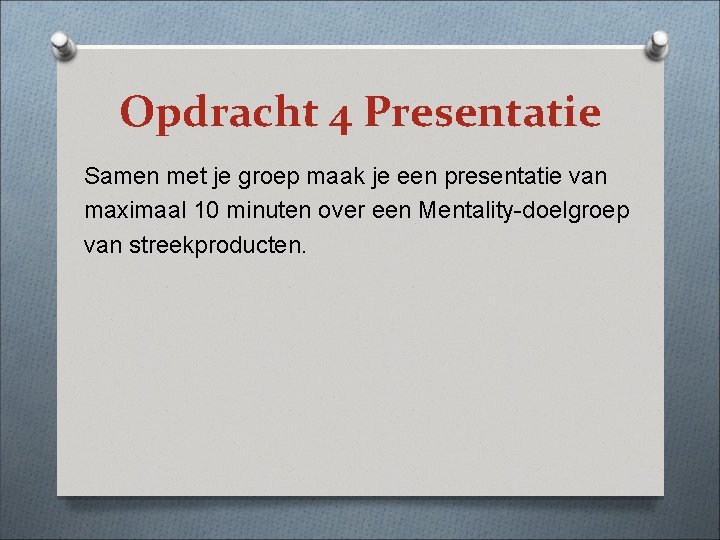 Opdracht 4 Presentatie

Samen met je groep maak je een presentatie van maximaal 10 minuten over een Mentality-doelgroep van streekproducten.